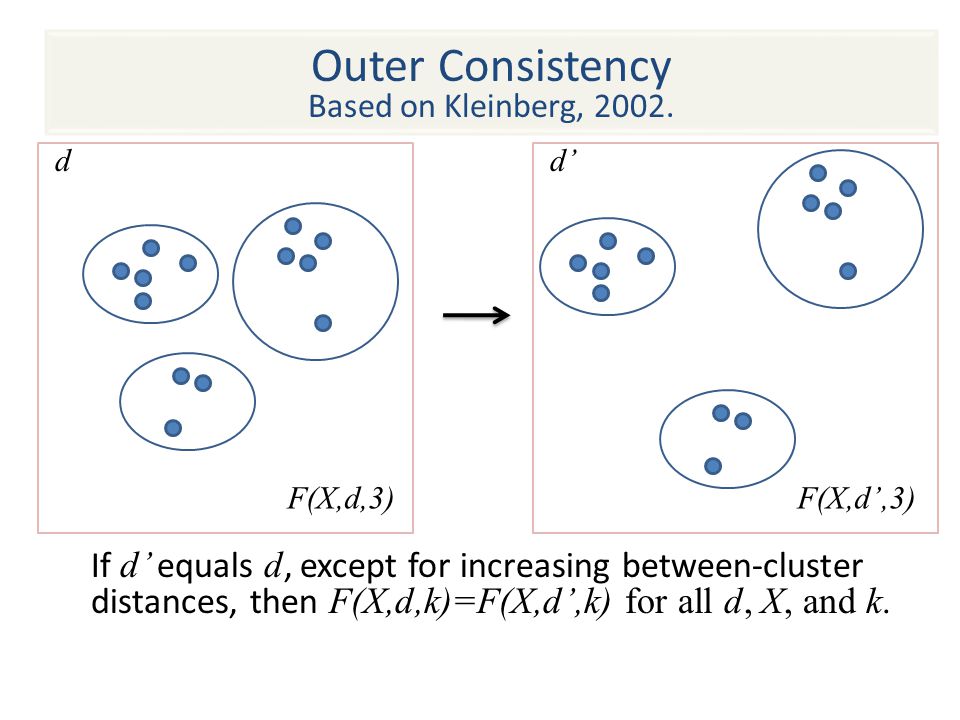 Outer Consistency
Based on Kleinberg, 2002.

$d$

$F(X,d,3)$

$d'$

$F(X,d',3)$

If $d'$ equals $d$, except for increasing between-cluster distances, then $F(X,d,k)=F(X,d',k)$ for all $d$, $X$, and $k$.